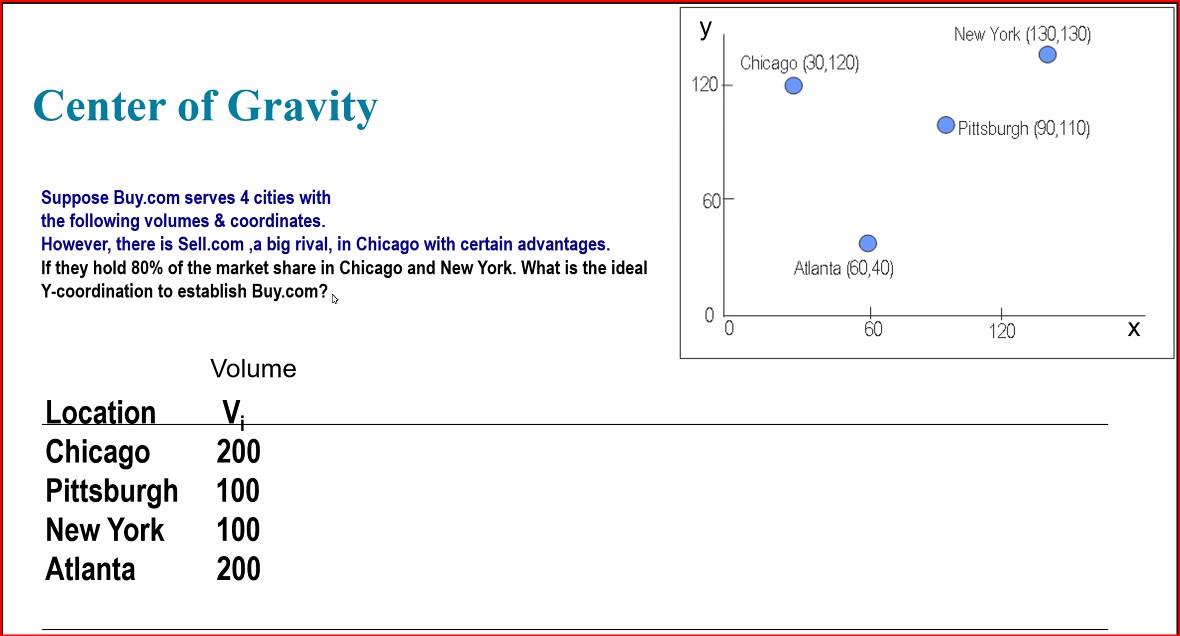 Center of Gravity

Suppose Buy.com serves 4 cities with the following volumes & coordinates.
However, there is Sell.com ,a big rival, in Chicago with certain advantages.
If they hold 80% of the market share in Chicago and New York. What is the ideal Y-coordination to establish Buy.com?

y
120
60
0
0
60
120
x
Chicago (30,120)
New York (130,130)
Pittsburgh (90,110)
Atlanta (60,40)

| Location | Volume $V_i$ |
|---|---|
| Chicago | 200 |
| Pittsburgh | 100 |
| New York | 100 |
| Atlanta | 200 |